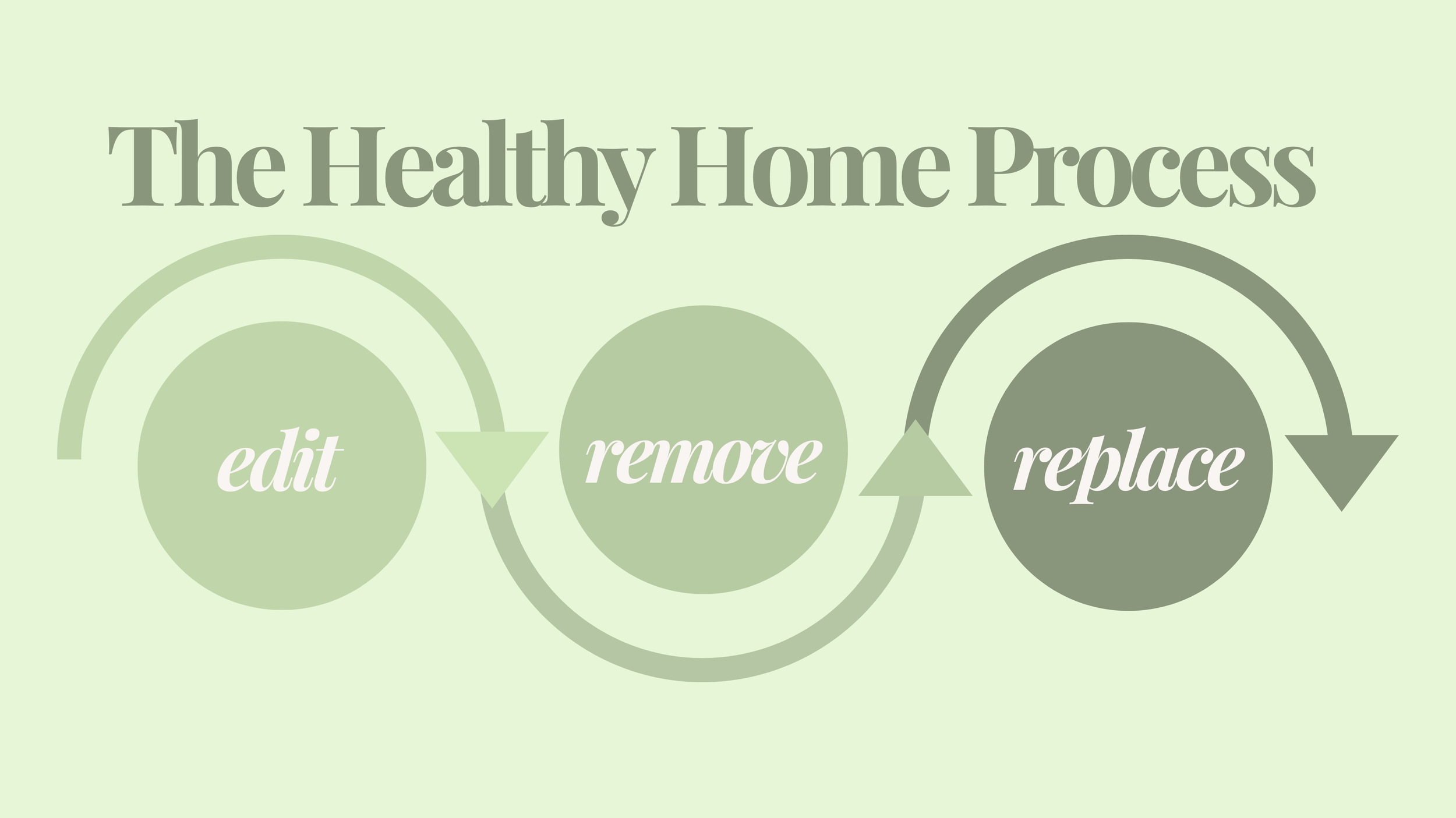 The Healthy Home Process

edit

remove

replace